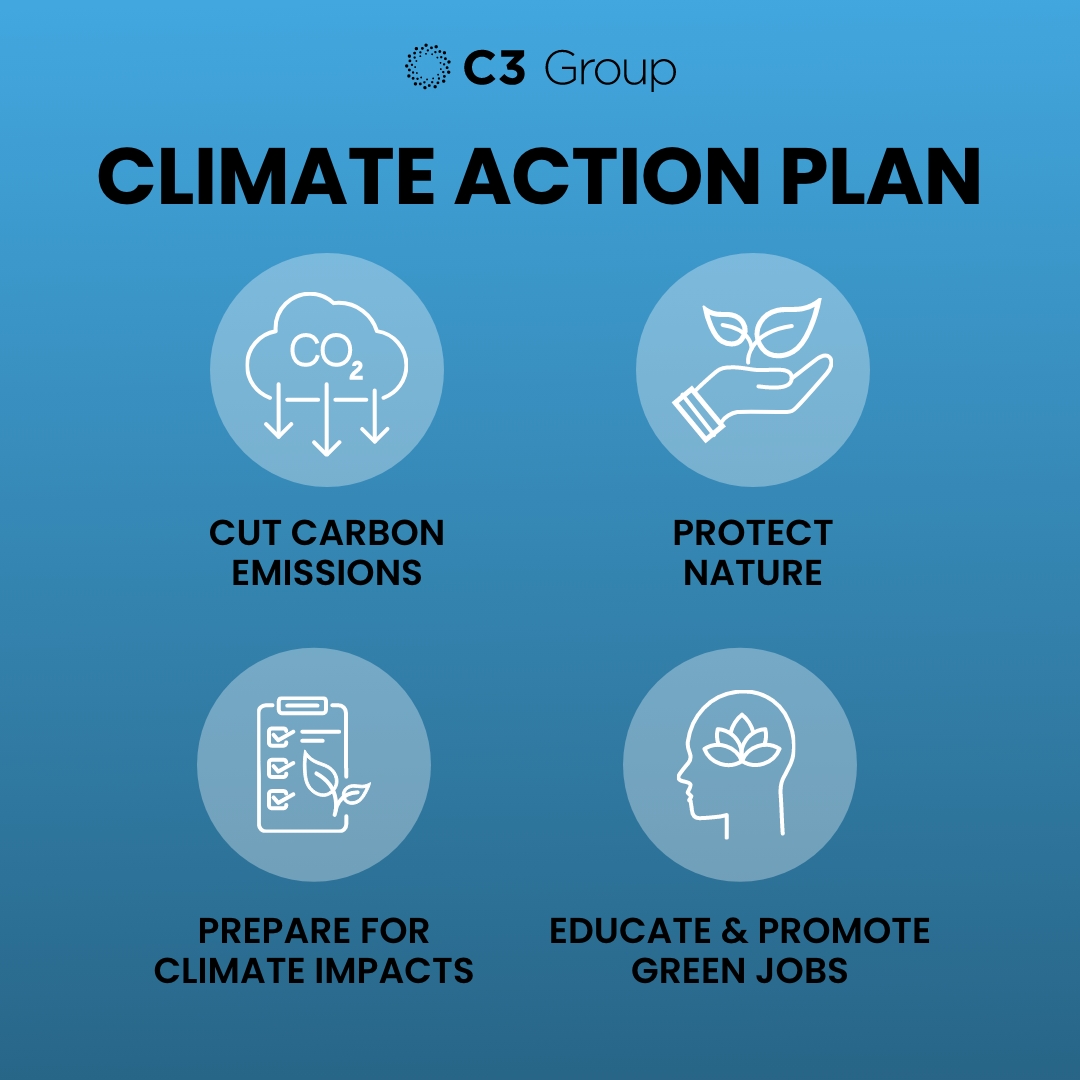 C3 Group

CLIMATE ACTION PLAN

$CO_2$

CUT CARBON EMISSIONS

PROTECT NATURE

PREPARE FOR CLIMATE IMPACTS

EDUCATE & PROMOTE GREEN JOBS